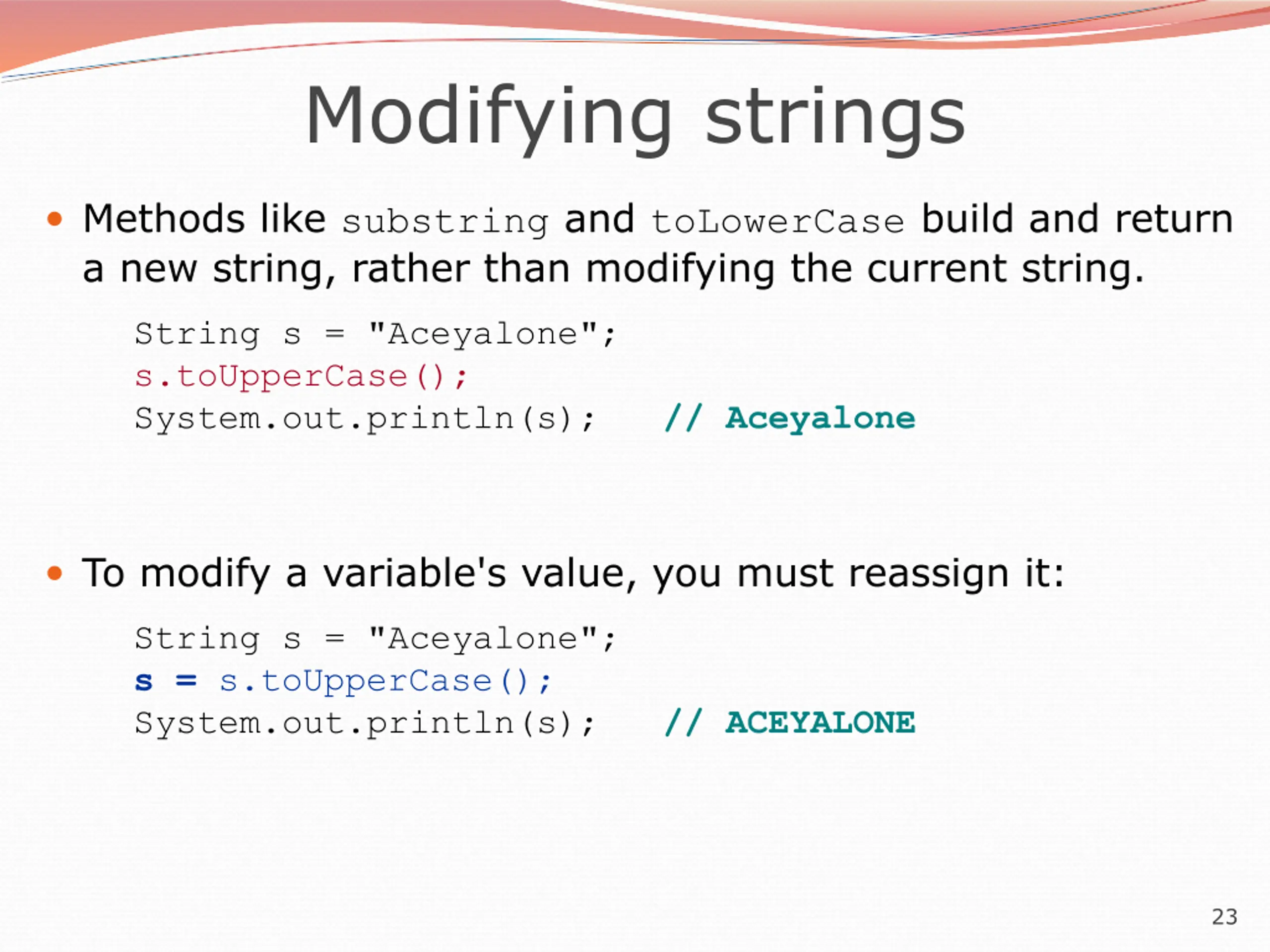 Modifying strings

• Methods like substring and toLowerCase build and return a new string, rather than modifying the current string.

String s = "Aceyalone";
s.toUpperCase();
System.out.println(s);    // Aceyalone

• To modify a variable's value, you must reassign it:

String s = "Aceyalone";
s = s.toUpperCase();
System.out.println(s);    // ACEYALONE

23